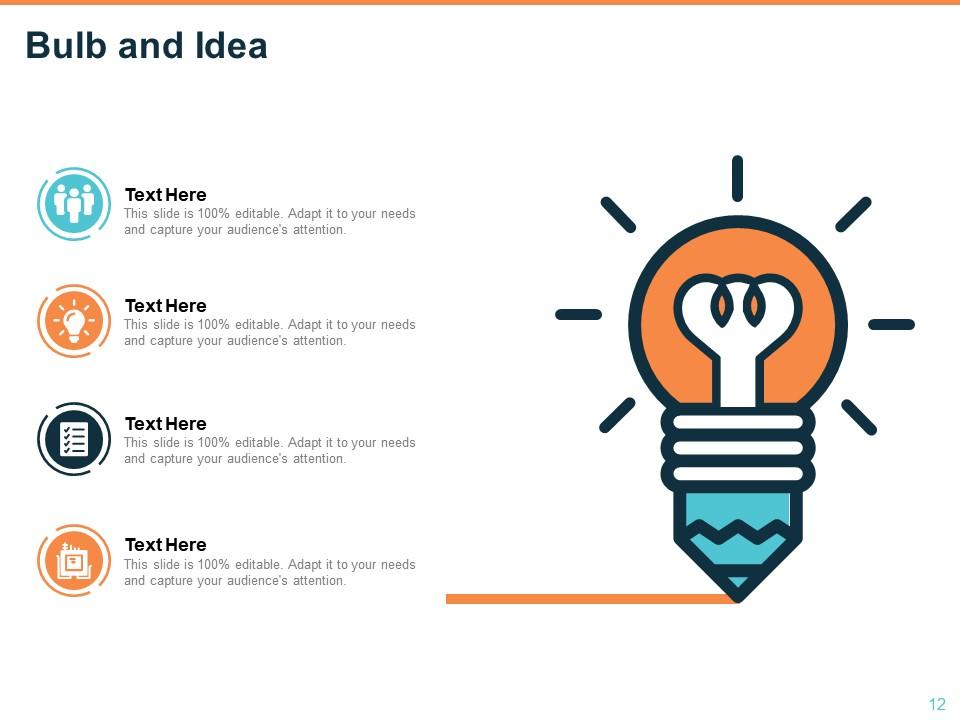 Bulb and Idea

Text Here
This slide is 100% editable. Adapt it to your needs and capture your audience's attention.

Text Here
This slide is 100% editable. Adapt it to your needs and capture your audience's attention.

Text Here
This slide is 100% editable. Adapt it to your needs and capture your audience's attention.

Text Here
This slide is 100% editable. Adapt it to your needs and capture your audience's attention.

12